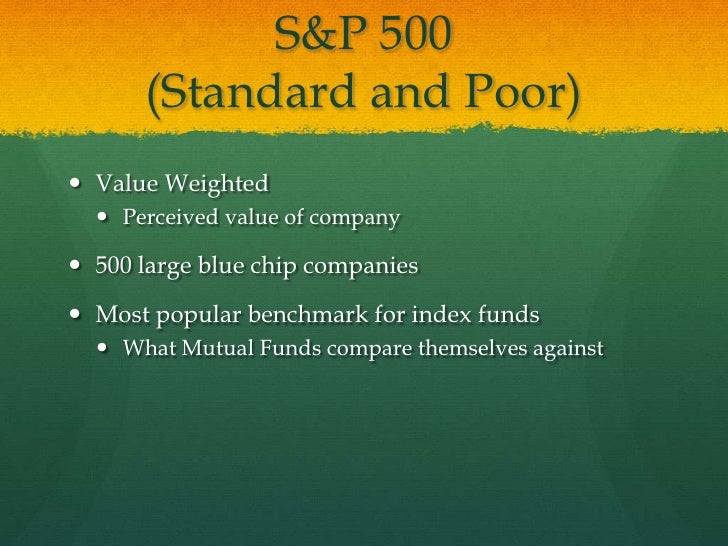 S&P 500
(Standard and Poor)

- Value Weighted
  - Perceived value of company
- 500 large blue chip companies
- Most popular benchmark for index funds
  - What Mutual Funds compare themselves against